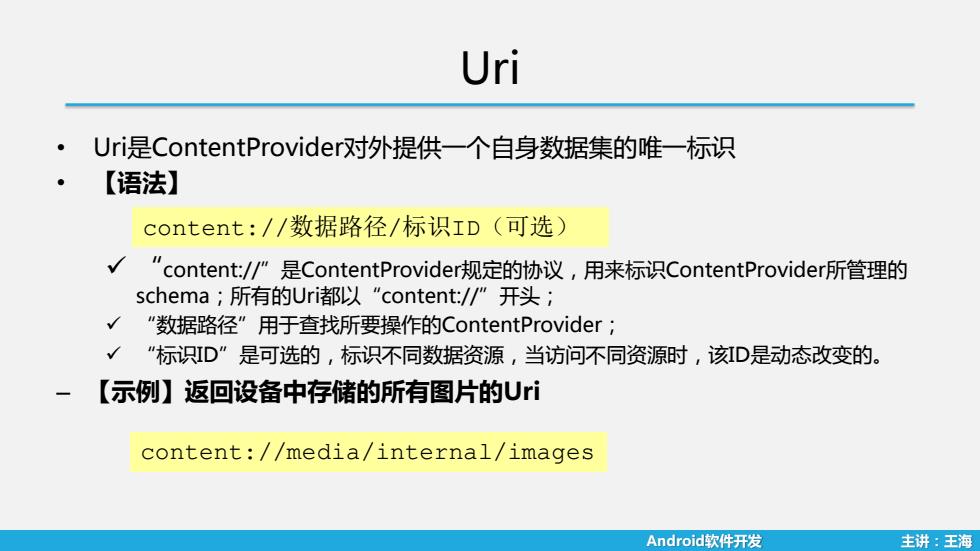 Uri

• Uri是ContentProvider对外提供一个自身数据集的唯一标识

• 【语法】

content://数据路径/标识ID（可选）

✓ “content://”是ContentProvider规定的协议，用来标识ContentProvider所管理的schema；所有的Uri都以“content://”开头；

✓ “数据路径”用于查找所要操作的ContentProvider；

✓ “标识ID”是可选的，标识不同数据资源，当访问不同资源时，该ID是动态改变的。

– 【示例】返回设备中存储的所有图片的Uri

content://media/internal/images

Android软件开发

主讲：王海